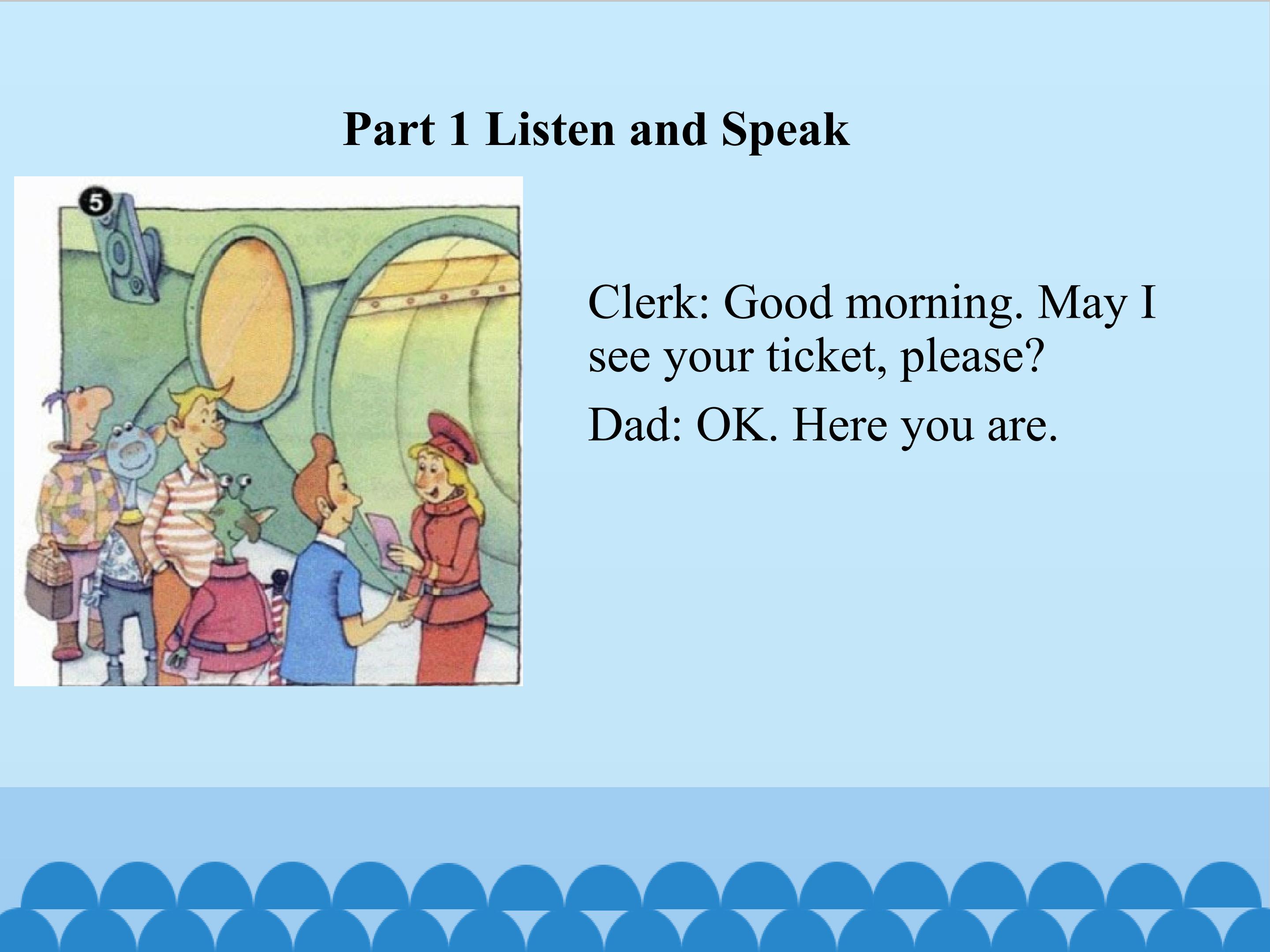 Part 1 Listen and Speak

5

Clerk: Good morning. May I see your ticket, please?

Dad: OK. Here you are.